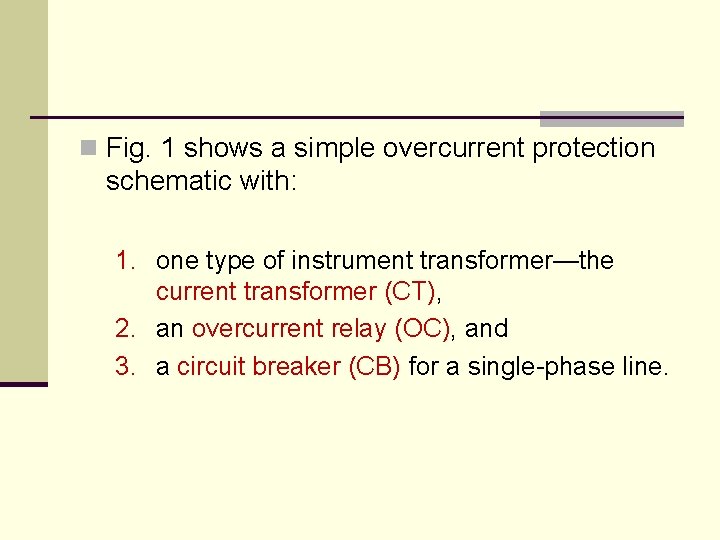 Fig. 1 shows a simple overcurrent protection schematic with:

1. one type of instrument transformer—the current transformer (CT),
2. an overcurrent relay (OC), and
3. a circuit breaker (CB) for a single-phase line.